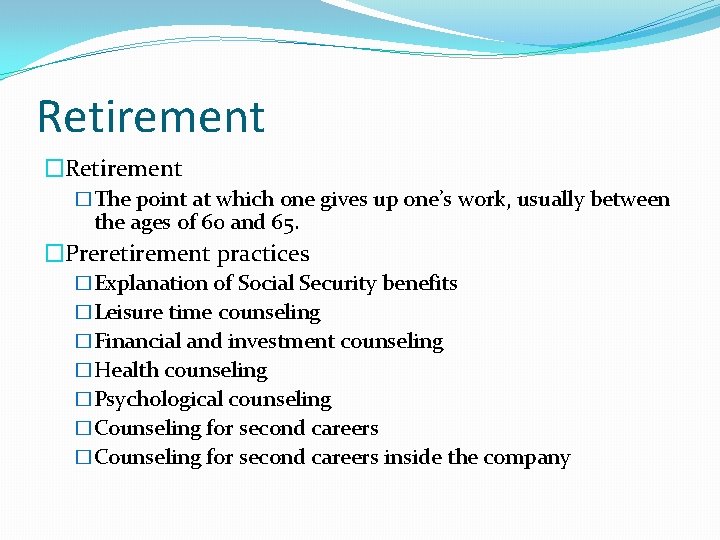 Retirement

Retirement

The point at which one gives up one's work, usually between the ages of 60 and 65.

Preretirement practices

Explanation of Social Security benefits

Leisure time counseling

Financial and investment counseling

Health counseling

Psychological counseling

Counseling for second careers

Counseling for second careers inside the company